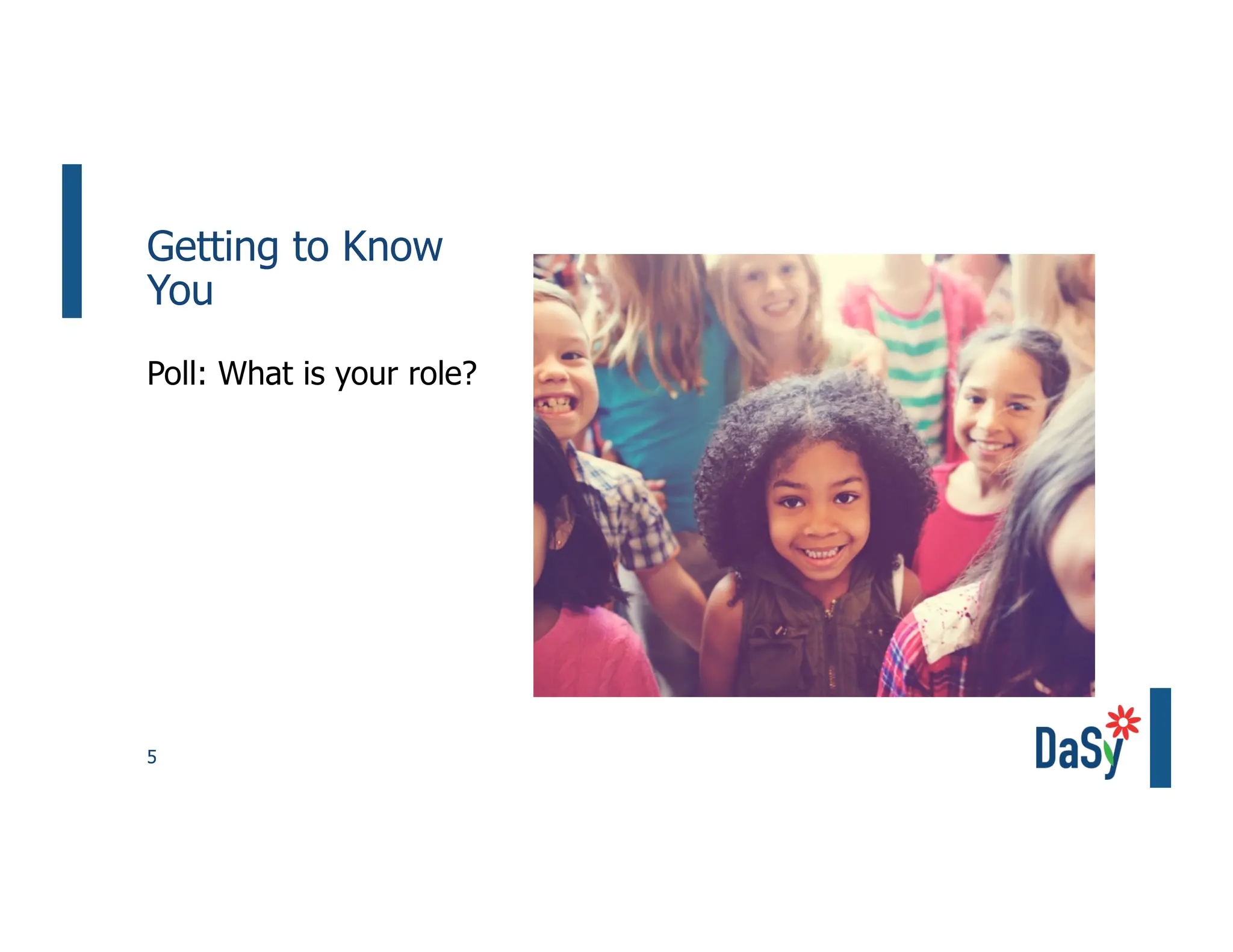 Getting to Know You

Poll: What is your role?

5

DaSy